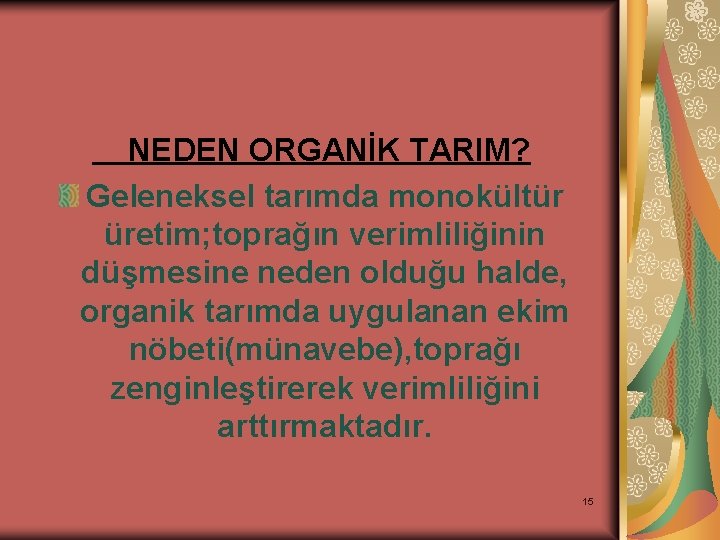 NEDEN ORGANİK TARIM?

Geleneksel tarımda monokültür üretim;toprağın verimliliğinin düşmesine neden olduğu halde, organik tarımda uygulanan ekim nöbeti(münavebe),toprağı zenginleştirerek verimliliğini arttırmaktadır.

15